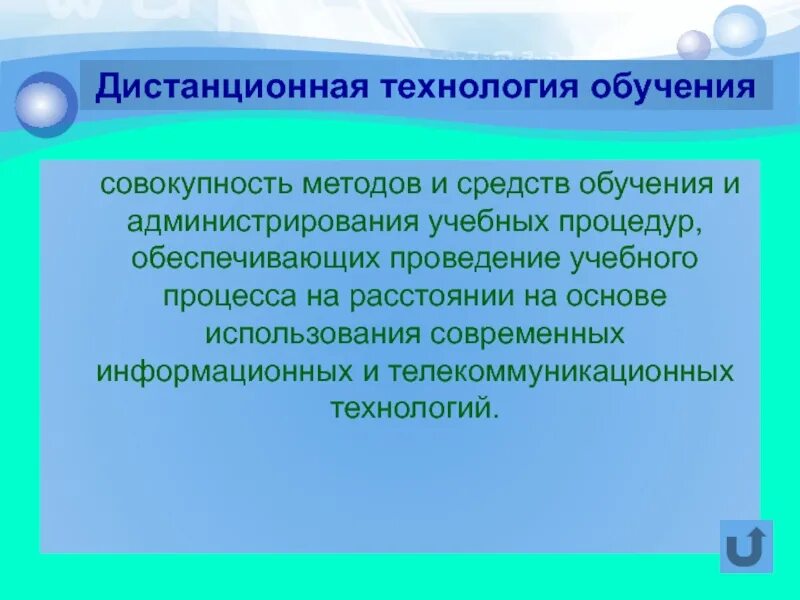 Дистанционная технология обучения

совокупность методов и средств обучения и администрирования учебных процедур, обеспечивающих проведение учебного процесса на расстоянии на основе использования современных информационных и телекоммуникационных технологий.